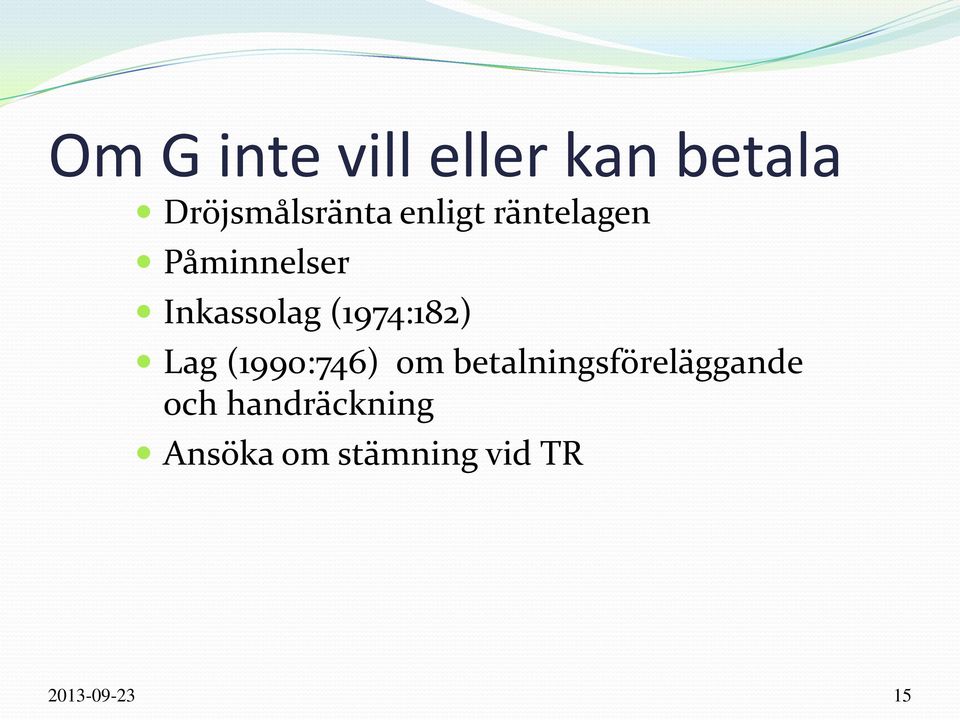 Om G inte vill eller kan betala

- Dröjsmålsränta enligt räntelagen
- Påminnelser
- Inkassolag (1974:182)
- Lag (1990:746) om betalningsföreläggande och handräckning
- Ansöka om stämning vid TR

2013-09-23

15